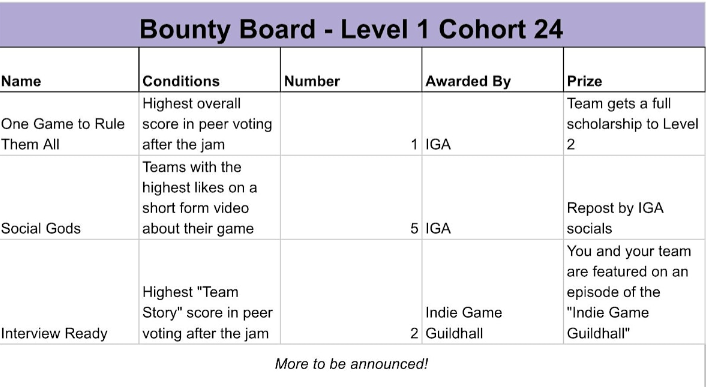 Bounty Board - Level 1 Cohort 24

| Name | Conditions | Number | Awarded By | Prize |
|---|---|---|---|---|
| One Game to Rule Them All | Highest overall score in peer voting after the jam | 1 | IGA | Team gets a full scholarship to Level 2 |
| Social Gods | Teams with the highest likes on a short form video about their game | 5 | IGA | Repost by IGA socials |
| Interview Ready | Highest "Team Story" score in peer voting after the jam | 2 | Indie Game Guildhall | You and your team are featured on an episode of the "Indie Game Guildhall" |

More to be announced!